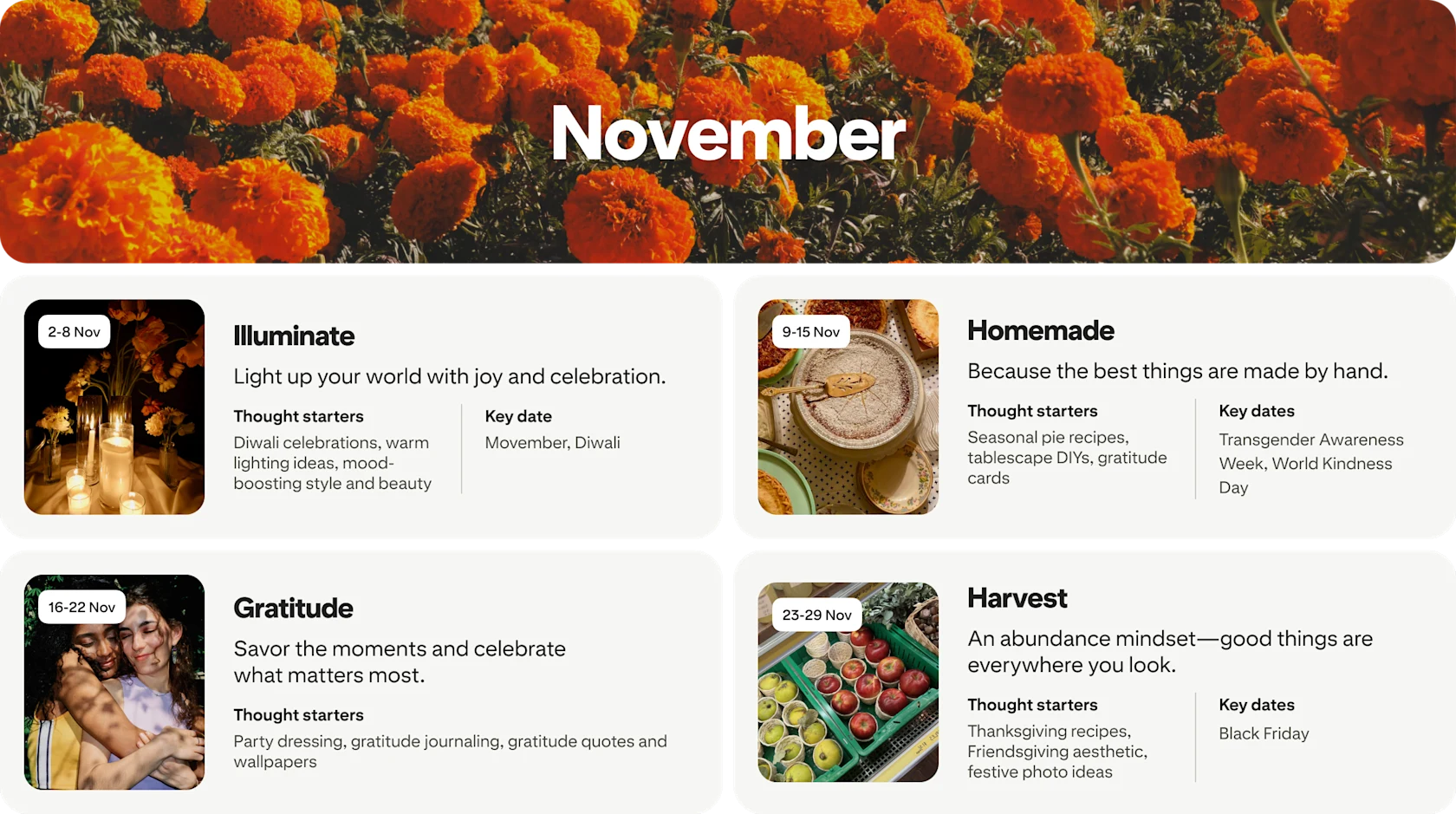 November

2-8 Nov

Illuminate

Light up your world with joy and celebration.

Thought starters
Diwali celebrations, warm lighting ideas, mood-boosting style and beauty

Key date
Movember, Diwali

9-15 Nov

Homemade

Because the best things are made by hand.

Thought starters
Seasonal pie recipes, tablescape DIYs, gratitude cards

Key dates
Transgender Awareness Week, World Kindness Day

16-22 Nov

Gratitude

Savor the moments and celebrate what matters most.

Thought starters
Party dressing, gratitude journaling, gratitude quotes and wallpapers

23-29 Nov

Harvest

An abundance mindset—good things are everywhere you look.

Thought starters
Thanksgiving recipes, Friendsgiving aesthetic, festive photo ideas

Key dates
Black Friday